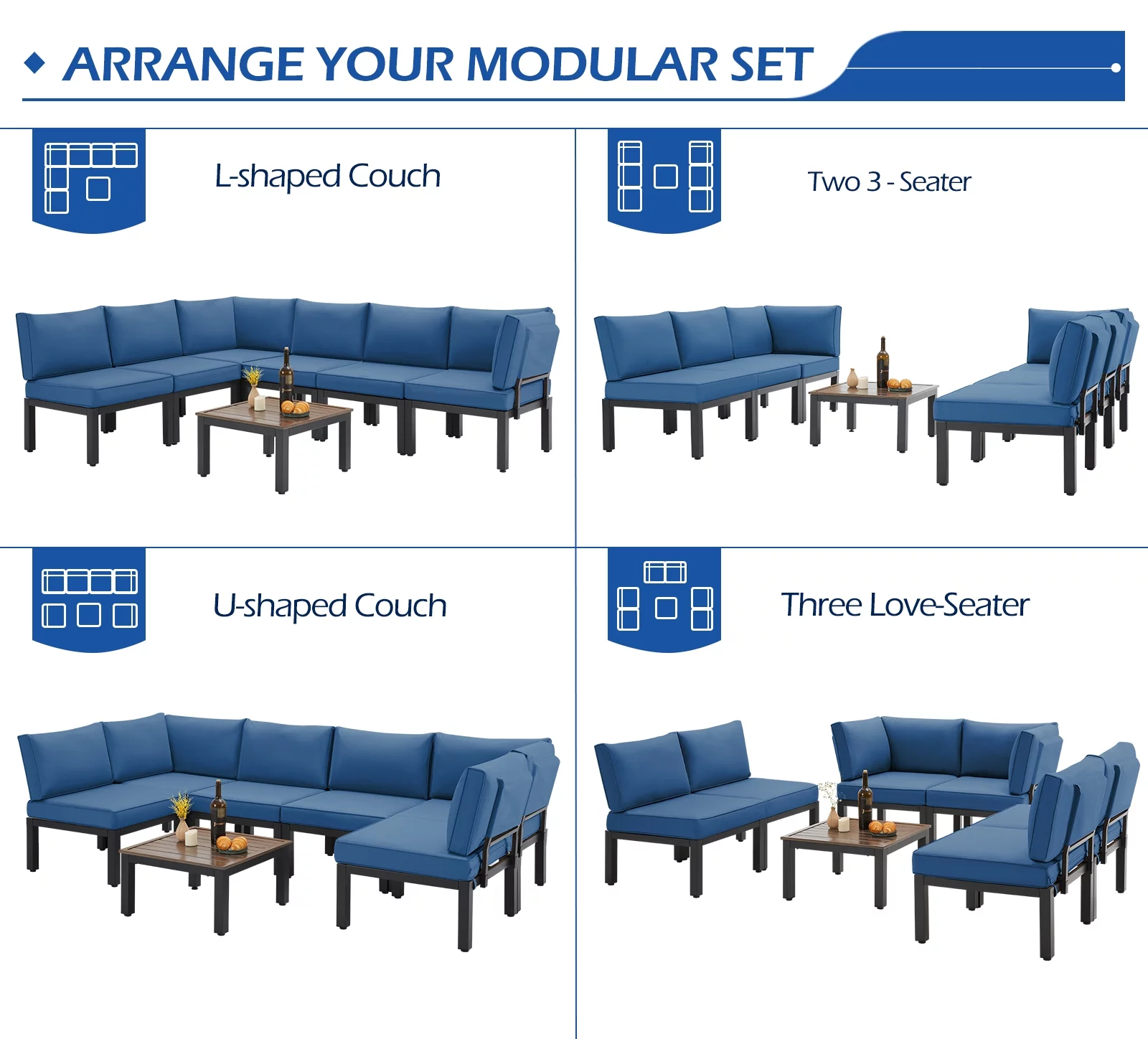 ARRANGE YOUR MODULAR SET

L-shaped Couch

Two 3 - Seater

U-shaped Couch

Three Love-Seater